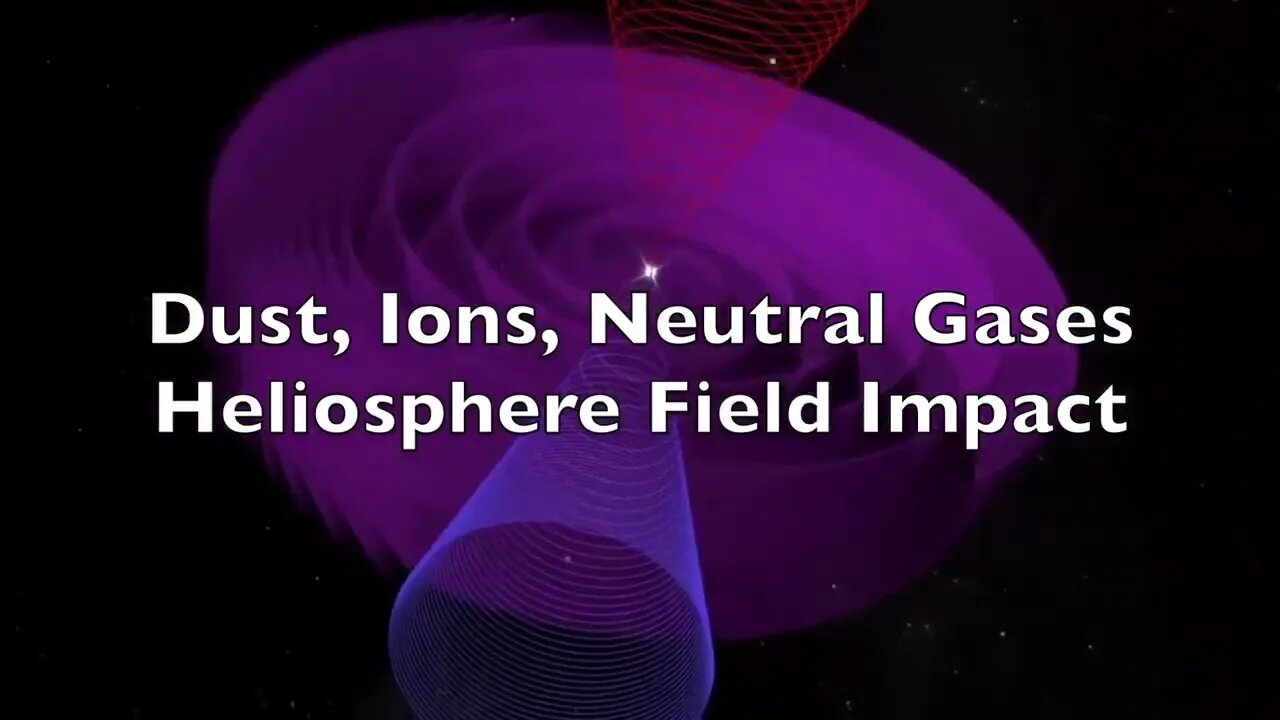 Dust, Ions, Neutral Gases
Heliosphere Field Impact